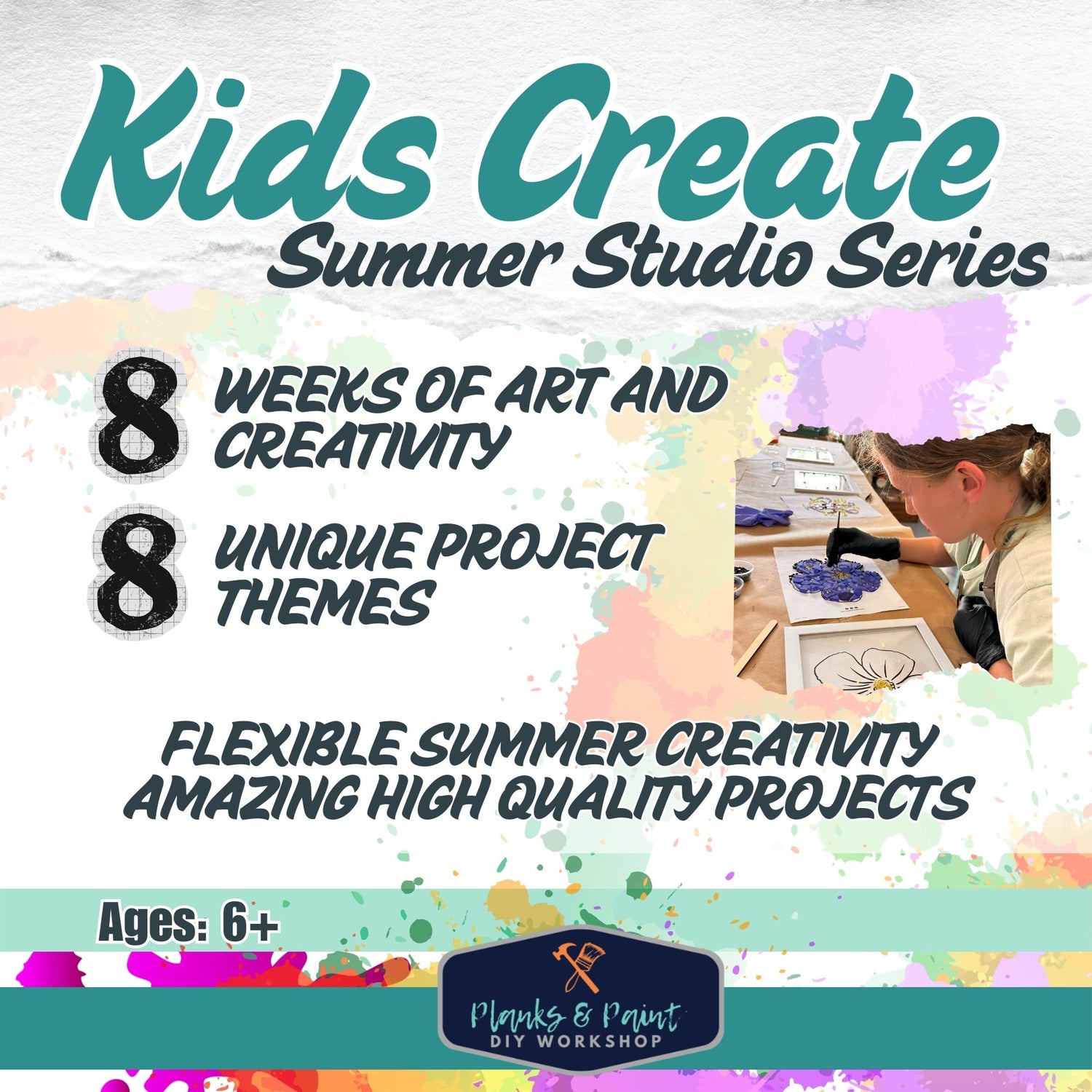 Kids Create
Summer Studio Series

8 WEEKS OF ART AND CREATIVITY

8 UNIQUE PROJECT THEMES

FLEXIBLE SUMMER CREATIVITY
AMAZING HIGH QUALITY PROJECTS

Ages: 6+

Planks & Paint
DIY WORKSHOP